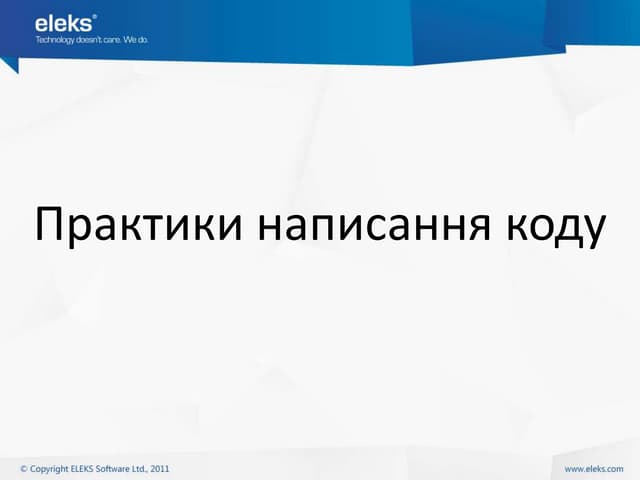 eleks®
Technology doesn't care. We do.

Практики написання коду

© Copyright ELEKS Software Ltd., 2011

www.eleks.com